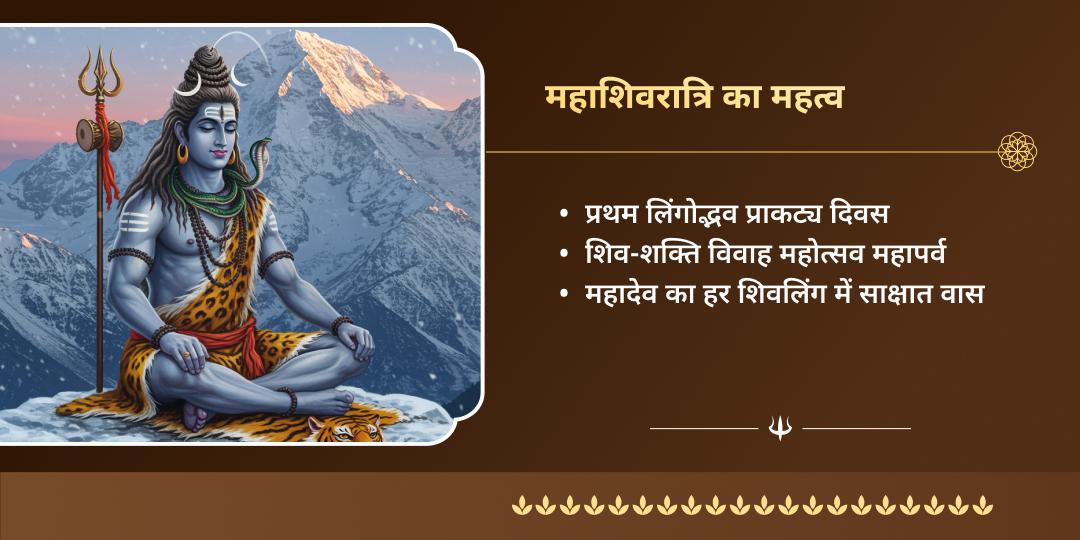 महाशिवरात्रि का महत्व

• प्रथम लिंगोद्भव प्राकट्य दिवस
• शिव-शक्ति विवाह महोत्सव महापर्व
• महादेव का हर शिवलिंग में साक्षात वास